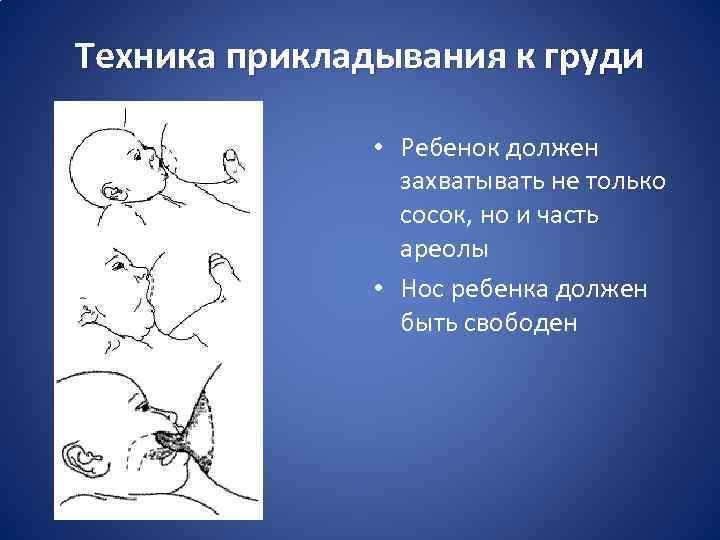 Техника прикладывания к груди

• Ребенок должен захватывать не только сосок, но и часть ареолы
• Нос ребенка должен быть свободен